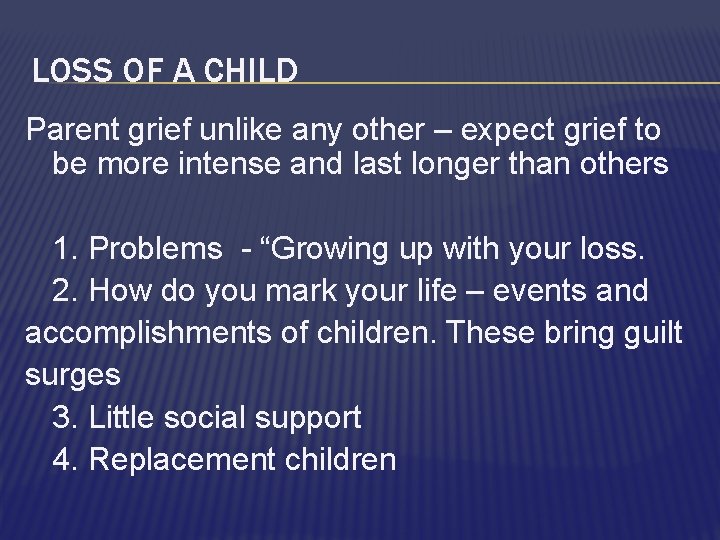 LOSS OF A CHILD

Parent grief unlike any other – expect grief to be more intense and last longer than others

1. Problems - "Growing up with your loss.
2. How do you mark your life – events and accomplishments of children. These bring guilt surges
3. Little social support
4. Replacement children